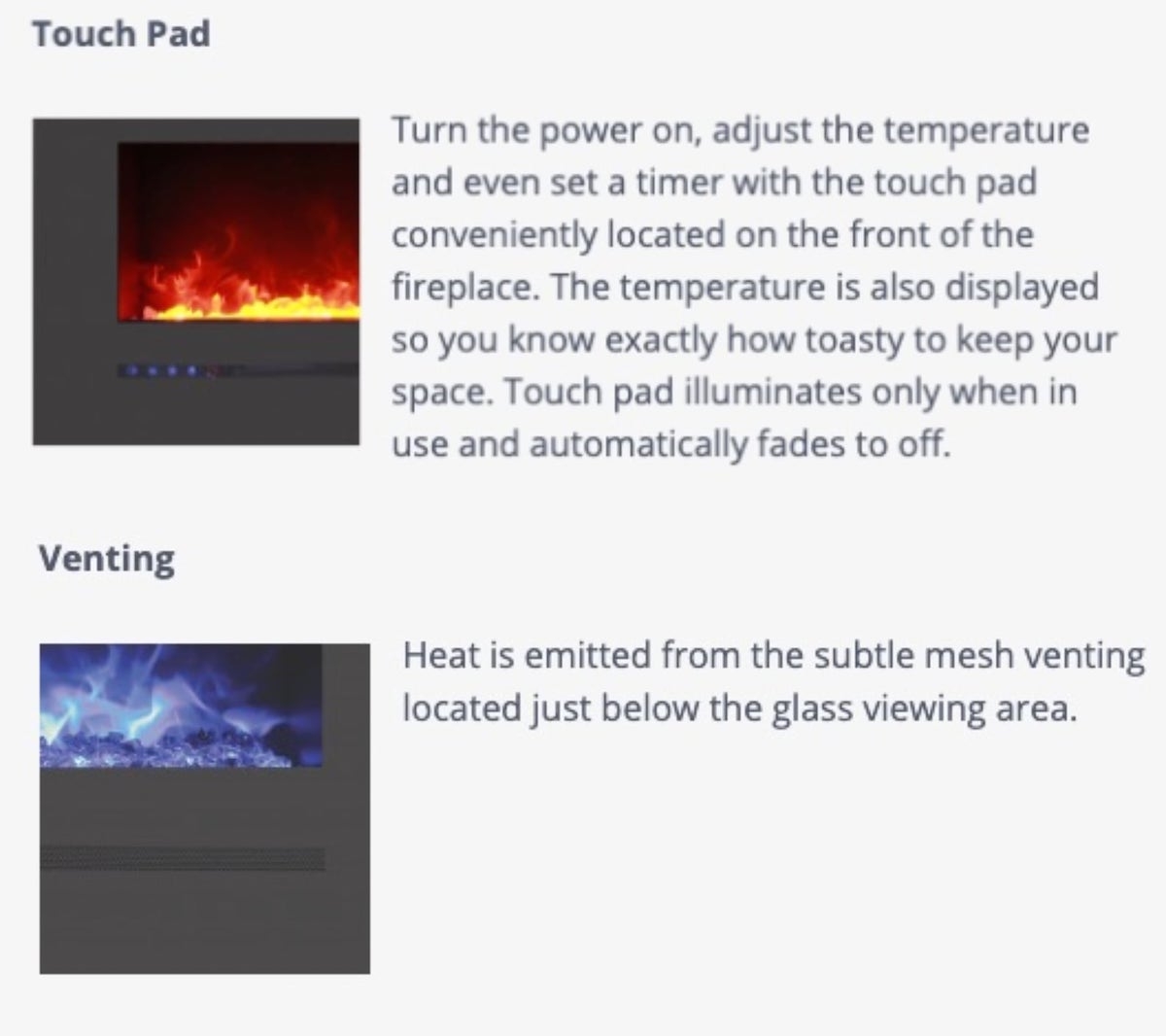 Touch Pad

Turn the power on, adjust the temperature and even set a timer with the touch pad conveniently located on the front of the fireplace. The temperature is also displayed so you know exactly how toasty to keep your space. Touch pad illuminates only when in use and automatically fades to off.

Venting

Heat is emitted from the subtle mesh venting located just below the glass viewing area.